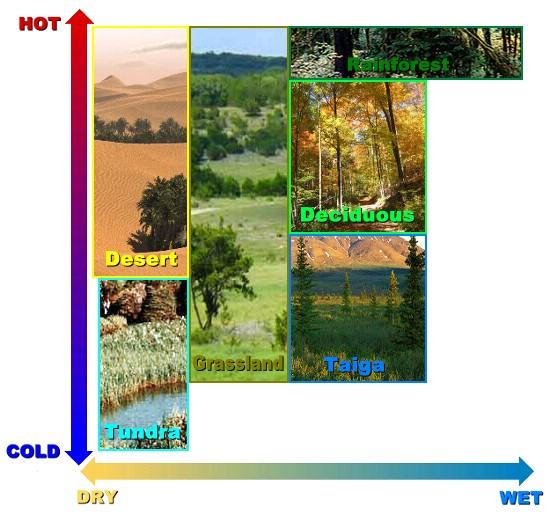 HOT

Rainforest

Deciduous

Desert

Grassland

Taiga

Tundra

COLD

DRY

WET